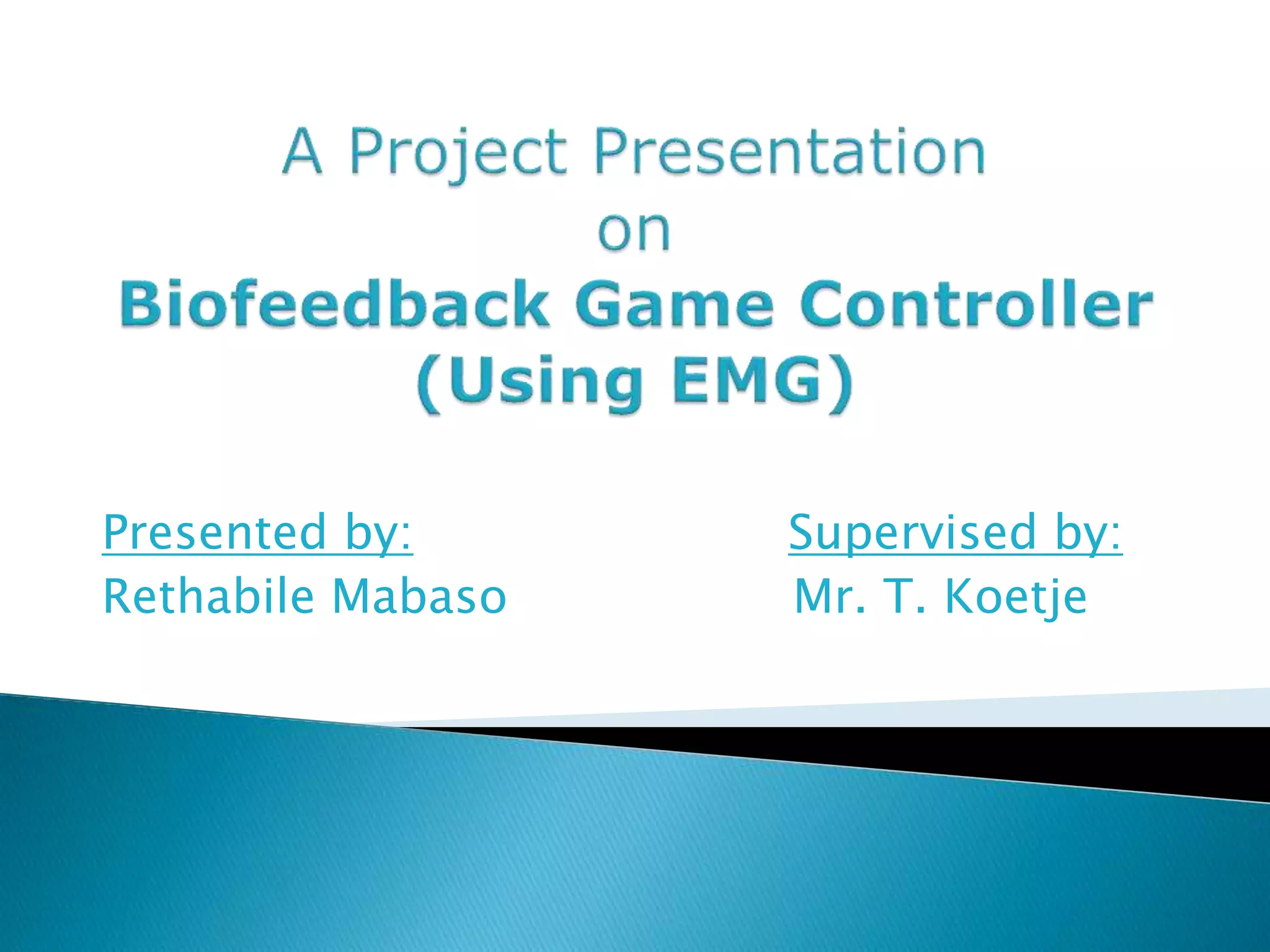 A Project Presentation
on
Biofeedback Game Controller
(Using EMG)

Presented by:
Rethabile Mabaso

Supervised by:
Mr. T. Koetje